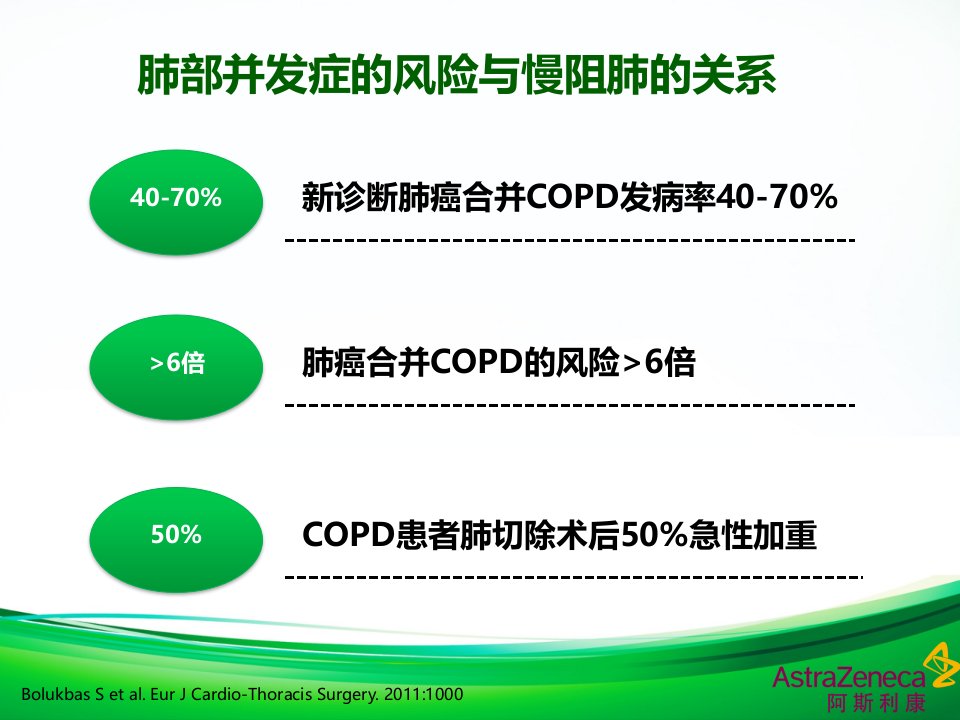 肺部并发症的风险与慢阻肺的关系

40-70%

新诊断肺癌合并COPD发病率40-70%

>6倍

肺癌合并COPD的风险>6倍

50%

COPD患者肺切除术后50%急性加重

Bolukbas S et al. Eur J Cardio-Thoracis Surgery. 2011:1000

AstraZeneca
阿斯利康